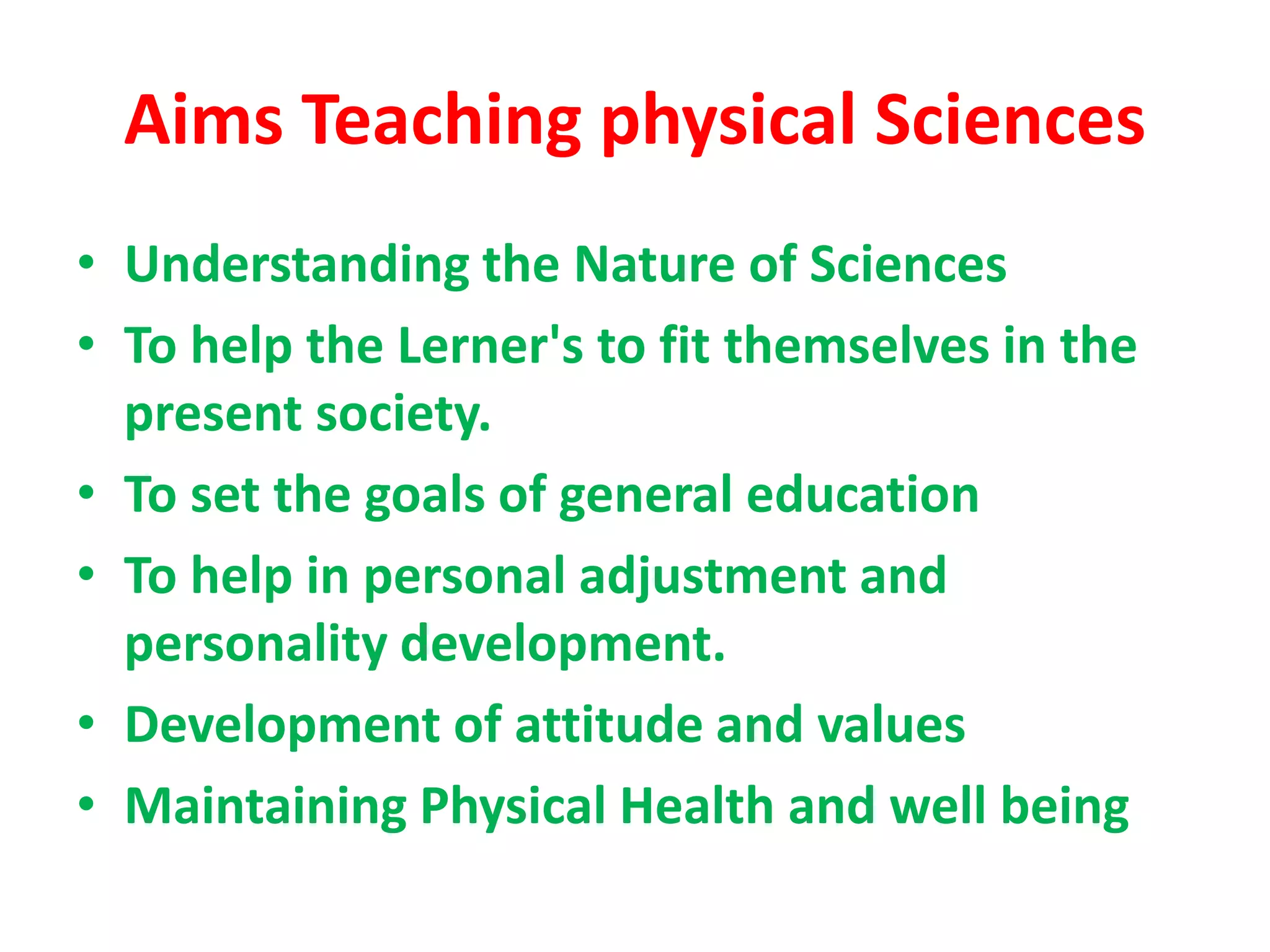 Aims Teaching physical Sciences

• Understanding the Nature of Sciences
• To help the Lerner's to fit themselves in the present society.
• To set the goals of general education
• To help in personal adjustment and personality development.
• Development of attitude and values
• Maintaining Physical Health and well being